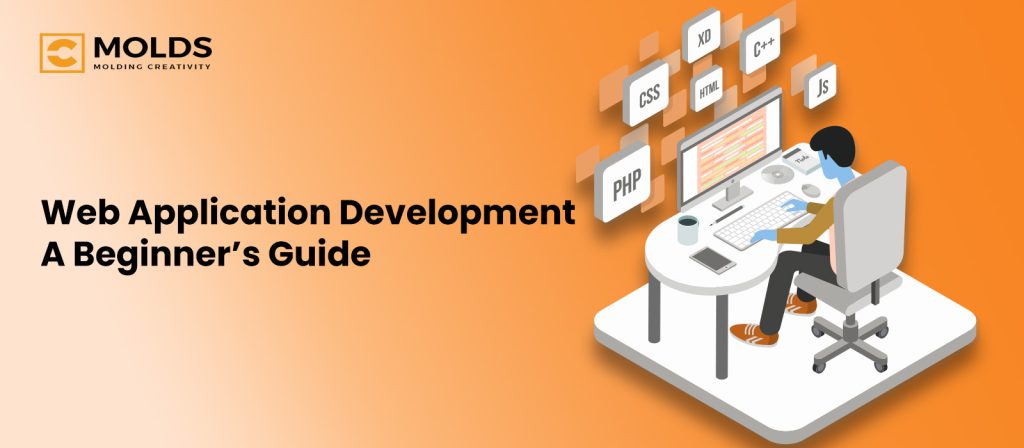 MOLDS
MOLDING CREATIVITY

Web Application Development
A Beginner's Guide

XD
C++
CSS
HTML
Js
PHP